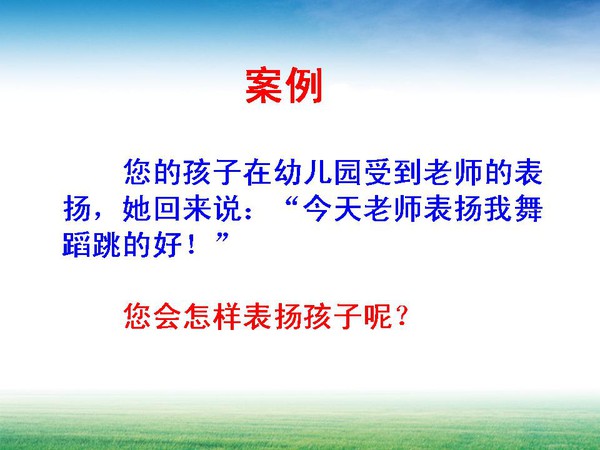 案例

您的孩子在幼儿园受到老师的表扬，她回来说：“今天老师表扬我舞蹈跳的好！”

您会怎样表扬孩子呢？